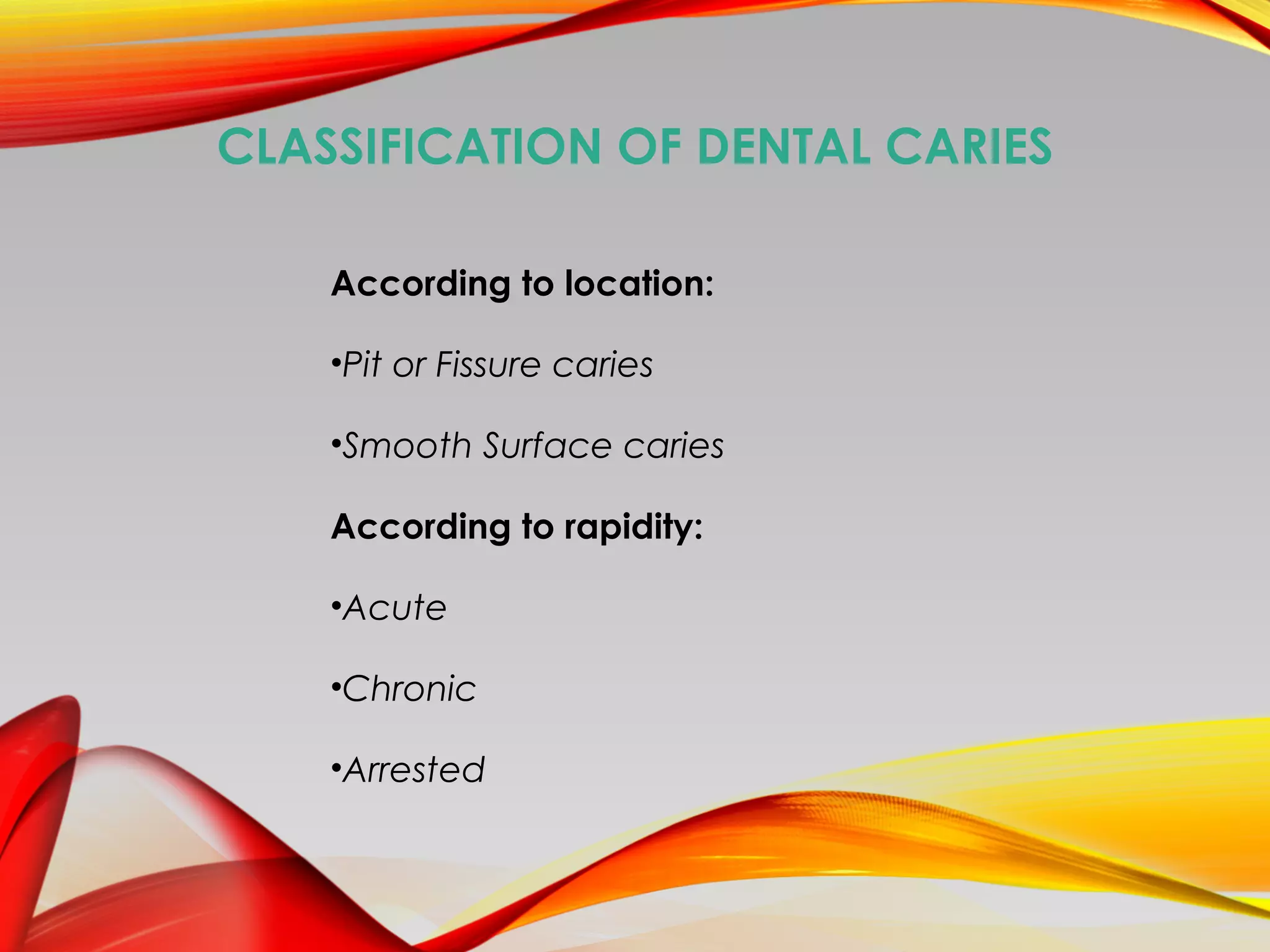 CLASSIFICATION OF DENTAL CARIES

According to location:

•Pit or Fissure caries

•Smooth Surface caries

According to rapidity:

•Acute

•Chronic

•Arrested